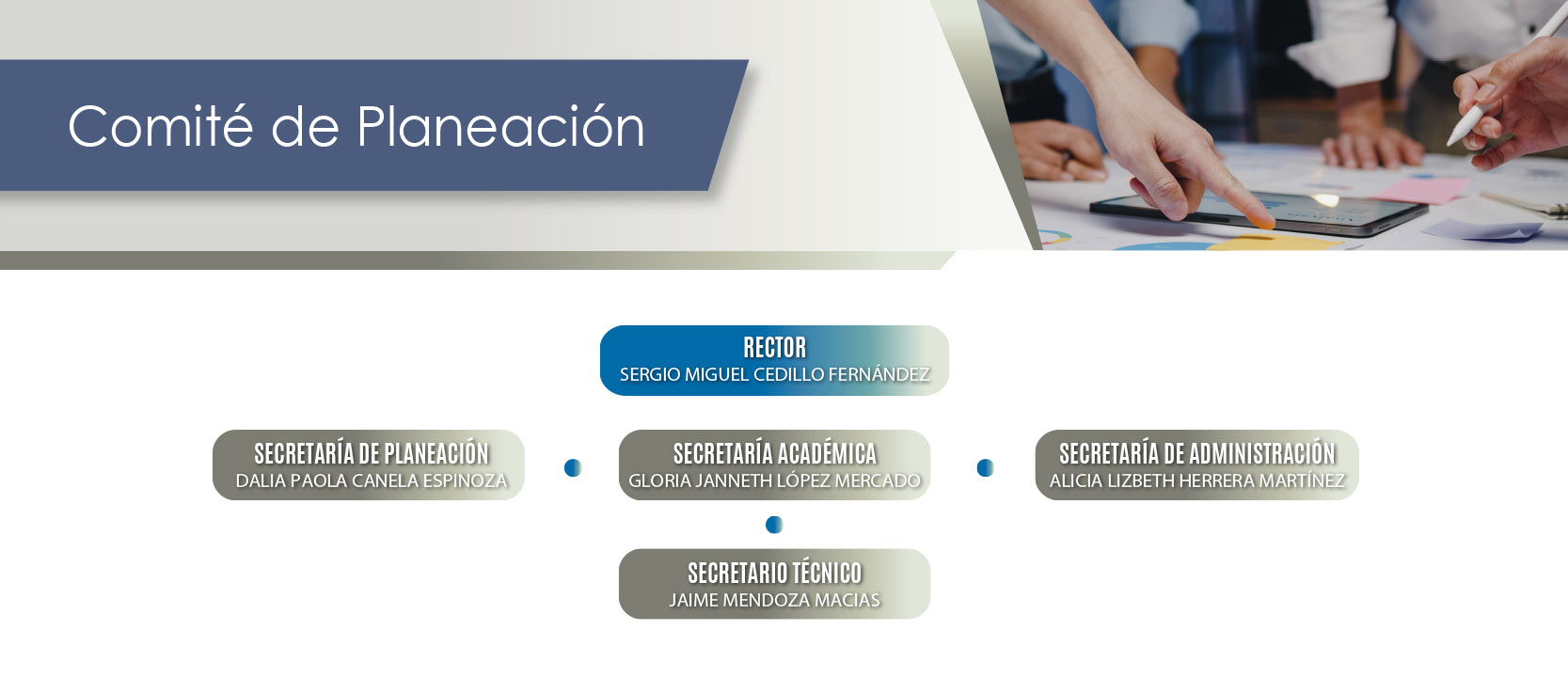 Comité de Planeación

RECTOR
SERGIO MIGUEL CEDILLO FERNÁNDEZ

SECRETARÍA DE PLANEACIÓN
DALIA PAOLA CANELA ESPINOZA

SECRETARÍA ACADÉMICA
GLORIA JANNETH LÓPEZ MERCADO

SECRETARÍA DE ADMINISTRACIÓN
ALICIA LIZBETH HERRERA MARTÍNEZ

SECRETARIO TÉCNICO
JAIME MENDOZA MACIAS